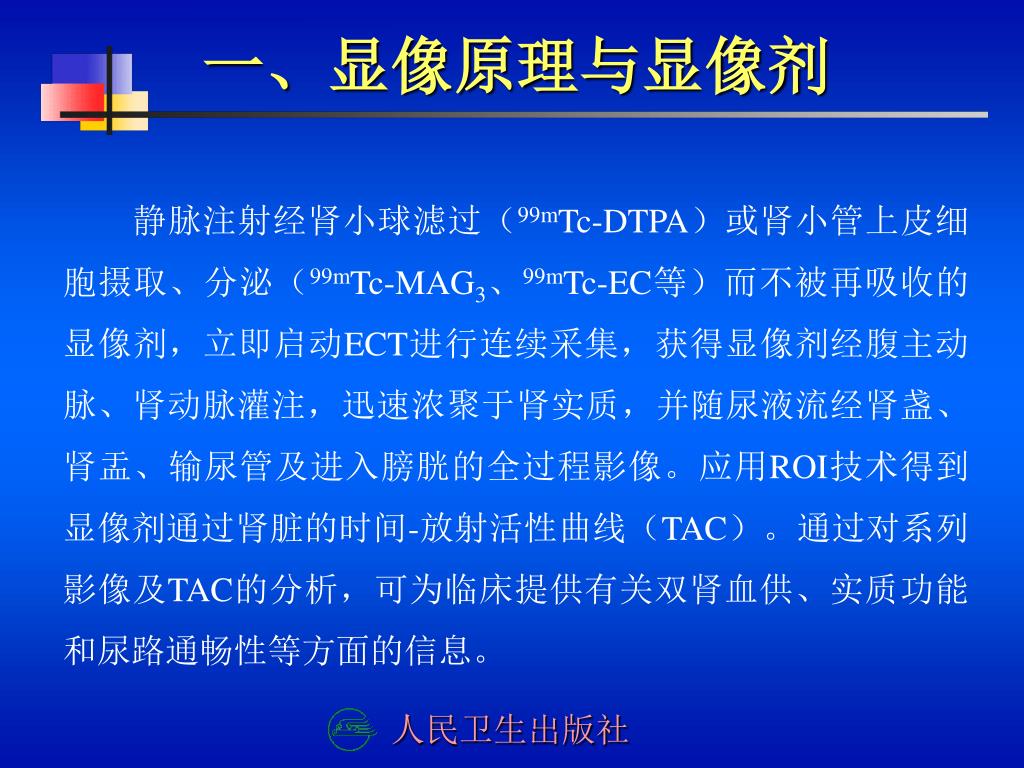 一、显像原理与显像剂

静脉注射经肾小球滤过（$^{99m}$Tc-DTPA）或肾小管上皮细胞摄取、分泌（$^{99m}$Tc-MAG$_3$、$^{99m}$Tc-EC等）而不被再吸收的显像剂，立即启动ECT进行连续采集，获得显像剂经腹主动脉、肾动脉灌注，迅速浓聚于肾实质，并随尿液流经肾盏、肾盂、输尿管及进入膀胱的全过程影像。应用ROI技术得到显像剂通过肾脏的时间-放射活性曲线（TAC）。通过对系列影像及TAC的分析，可为临床提供有关双肾血供、实质功能和尿路通畅性等方面的信息。

人民卫生出版社